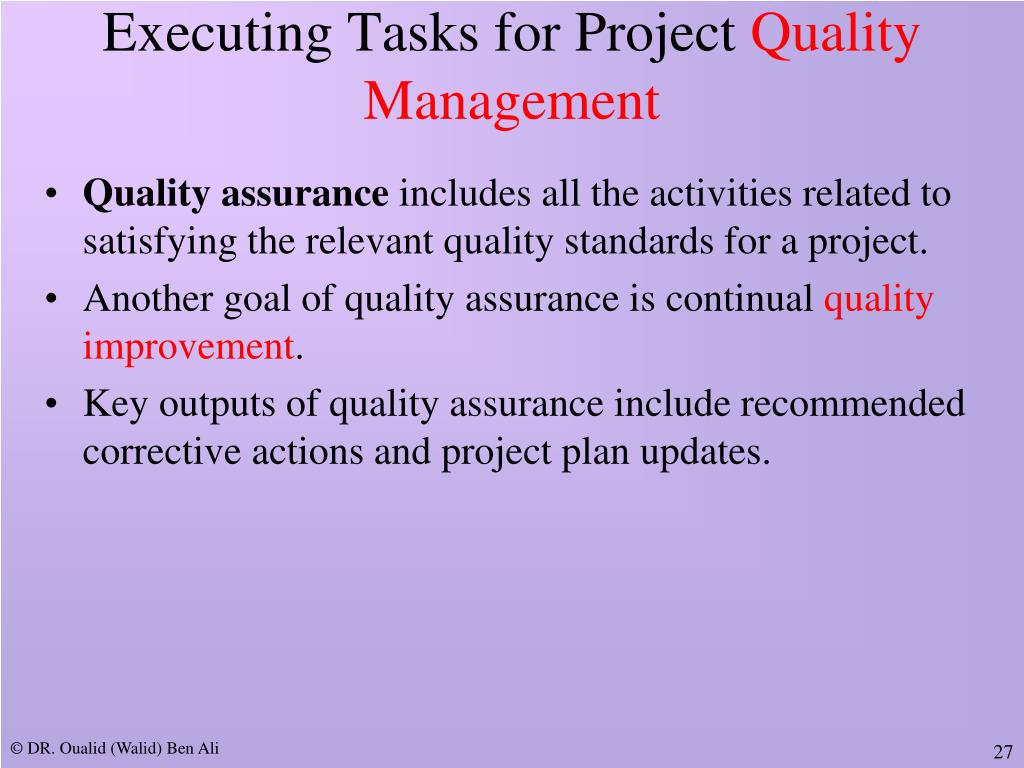 Executing Tasks for Project Quality Management

• Quality assurance includes all the activities related to satisfying the relevant quality standards for a project.
• Another goal of quality assurance is continual quality improvement.
• Key outputs of quality assurance include recommended corrective actions and project plan updates.

© DR. Oualid (Walid) Ben Ali

27